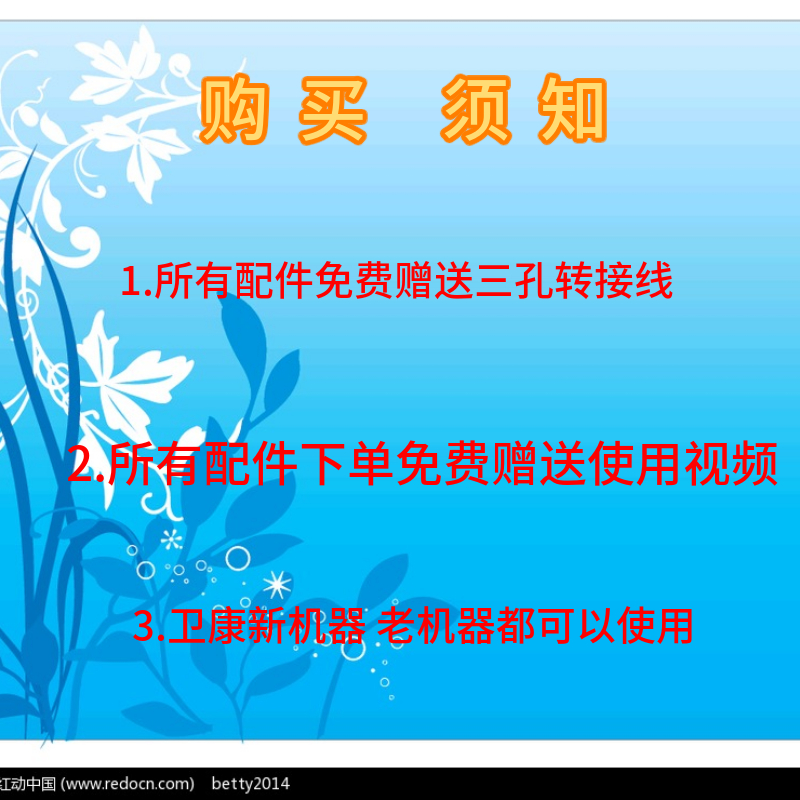 购买 须知

1.所有配件免费赠送三孔转接线

2.所有配件下单免费赠送使用视频

3.卫康新机器 老机器都可以使用

红动中国 (www.redocn.com) betty2014